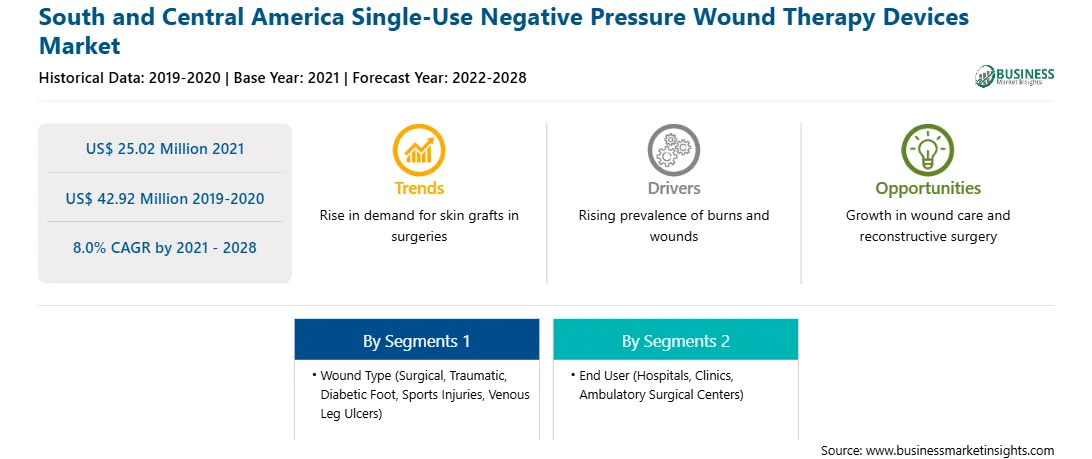 South and Central America Single-Use Negative Pressure Wound Therapy Devices Market

Historical Data: 2019-2020 | Base Year: 2021 | Forecast Year: 2022-2028

BUSINESS Market Insights

US$ 25.02 Million 2021

US$ 42.92 Million 2019-2020

8.0% CAGR by 2021 - 2028

Trends
Rise in demand for skin grafts in surgeries

Drivers
Rising prevalence of burns and wounds

Opportunities
Growth in wound care and reconstructive surgery

By Segments 1
• Wound Type (Surgical, Traumatic, Diabetic Foot, Sports Injuries, Venous Leg Ulcers)

By Segments 2
• End User (Hospitals, Clinics, Ambulatory Surgical Centers)

Source: www.businessmarketinsights.com